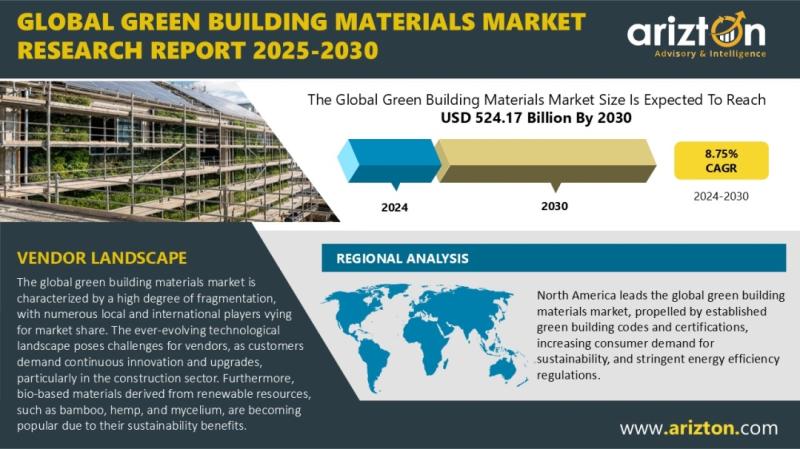 GLOBAL GREEN BUILDING MATERIALS MARKET RESEARCH REPORT 2025-2030

arizton
Advisory & Intelligence

The Global Green Building Materials Market Size Is Expected To Reach
USD 524.17 Billion By 2030

2024

2030

8.75%
CAGR

2024-2030

VENDOR LANDSCAPE

The global green building materials market is characterized by a high degree of fragmentation, with numerous local and international players vying for market share. The ever-evolving technological landscape poses challenges for vendors, as customers demand continuous innovation and upgrades, particularly in the construction sector. Furthermore, bio-based materials derived from renewable resources, such as bamboo, hemp, and mycelium, are becoming popular due to their sustainability benefits.

REGIONAL ANALYSIS

North America leads the global green building materials market, propelled by established green building codes and certifications, increasing consumer demand for sustainability, and stringent energy efficiency regulations.

www.arizton.com